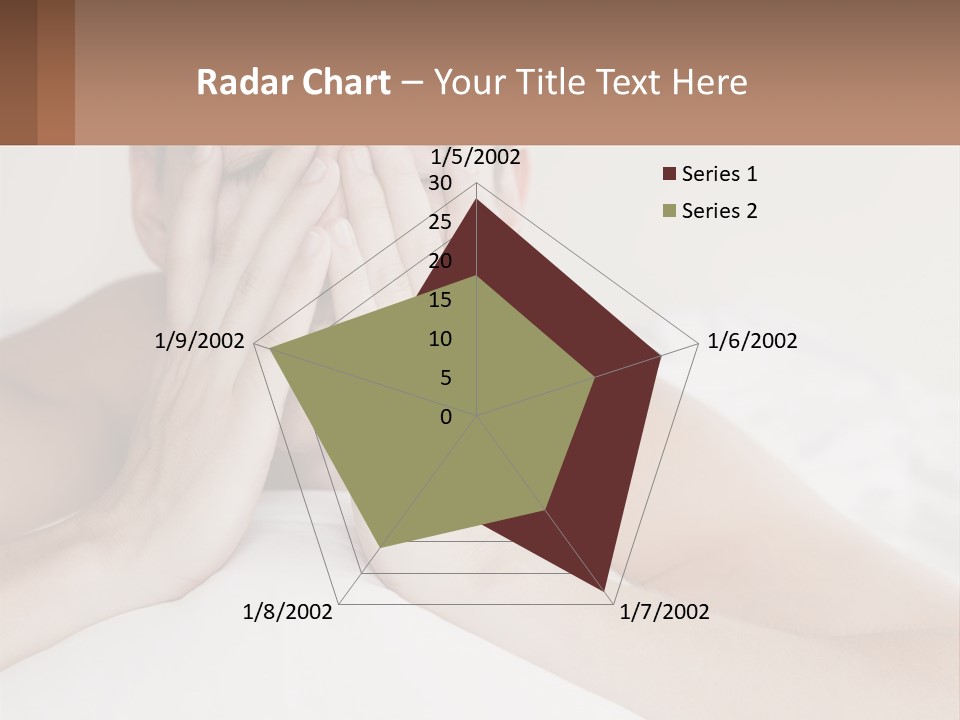 Radar Chart – Your Title Text Here

1/5/2002

30
25
20
15
10
5
0

1/6/2002

1/7/2002

1/8/2002

1/9/2002

Series 1
Series 2